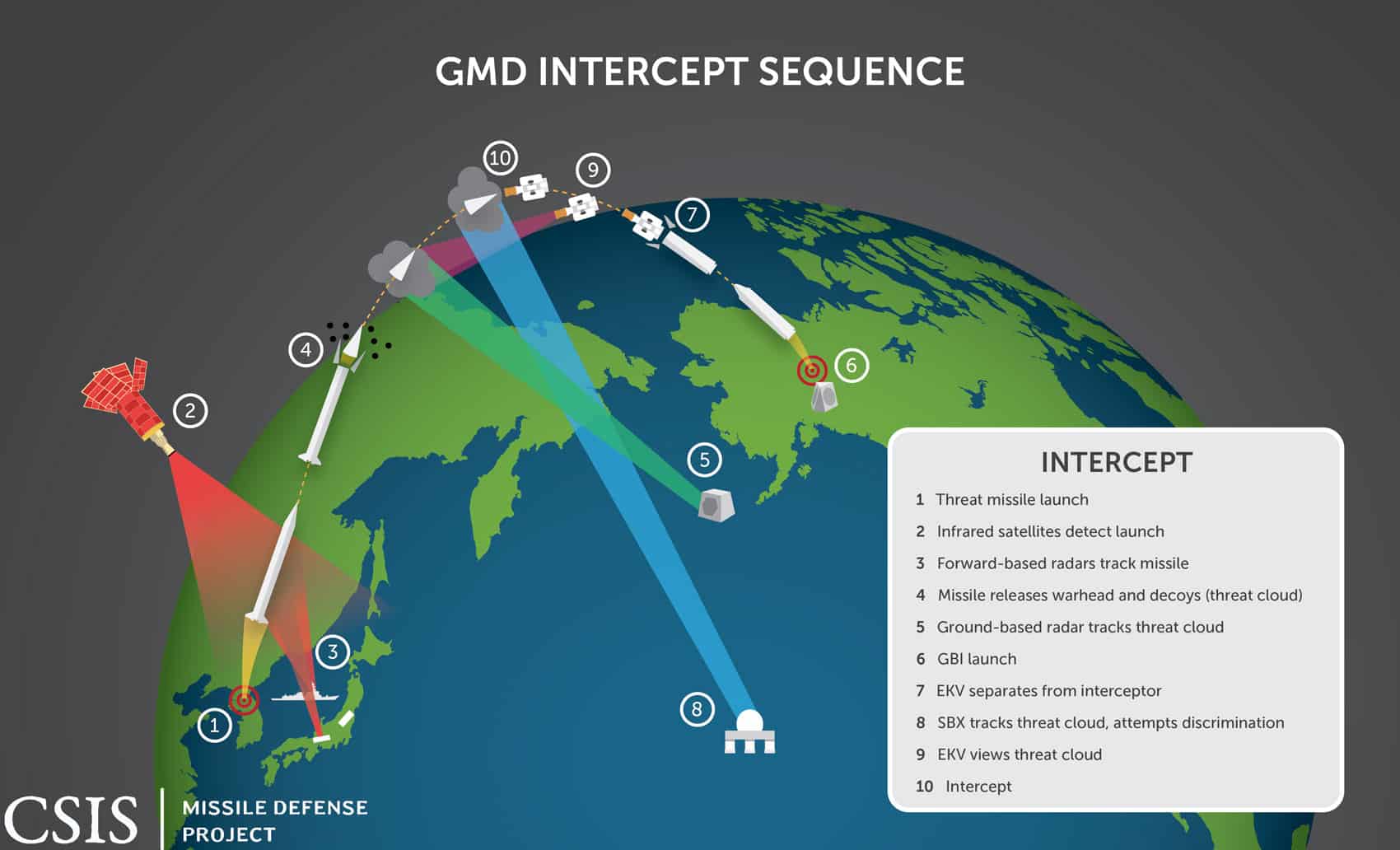 GMD INTERCEPT SEQUENCE

10
9
7
4
2
6
5
3
1
8

INTERCEPT

1 Threat missile launch
2 Infrared satellites detect launch
3 Forward-based radars track missile
4 Missile releases warhead and decoys (threat cloud)
5 Ground-based radar tracks threat cloud
6 GBI launch
7 EKV separates from interceptor
8 SBX tracks threat cloud, attempts discrimination
9 EKV views threat cloud
10 Intercept

CSIS | MISSILE DEFENSE PROJECT